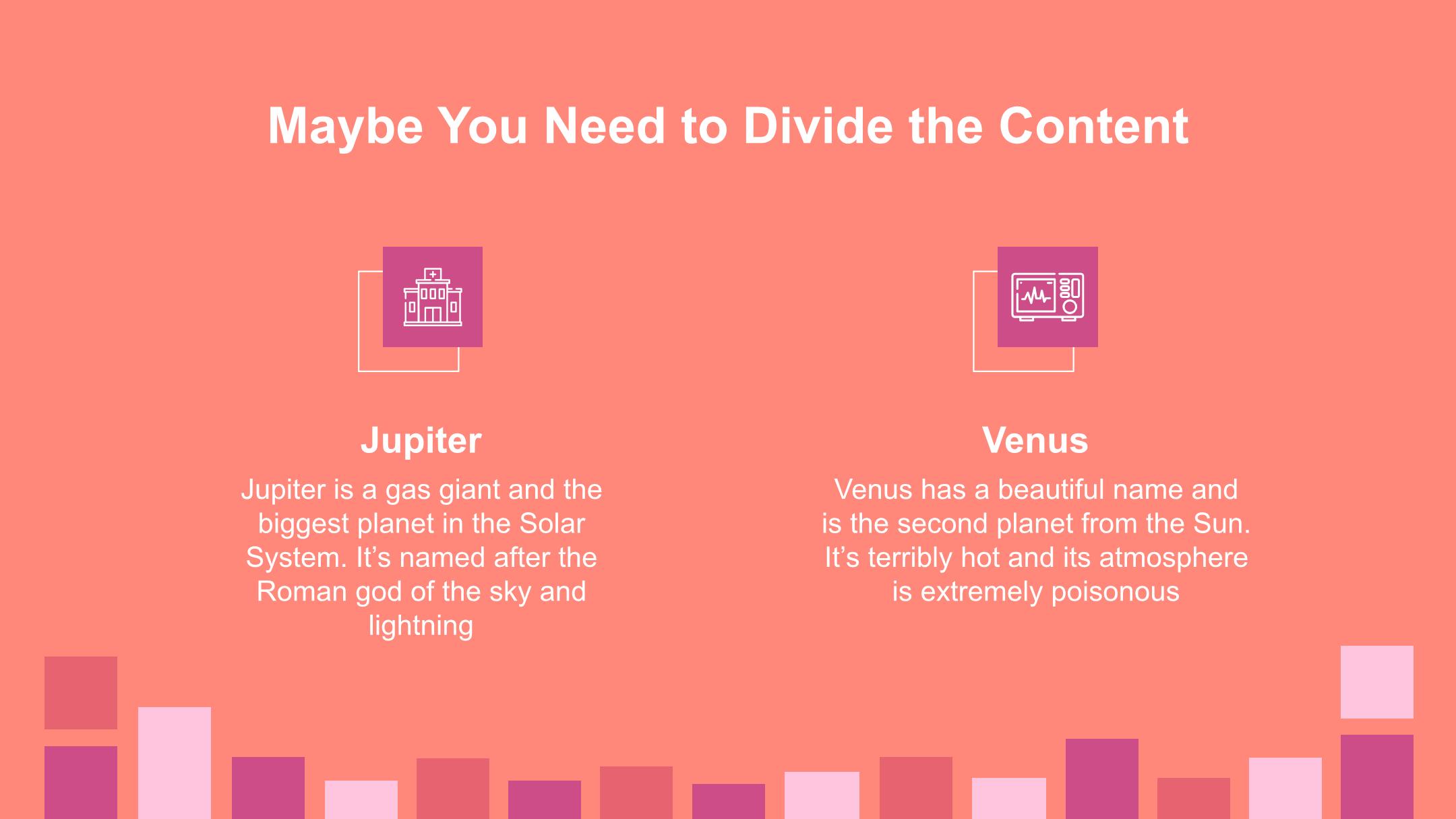 Maybe You Need to Divide the Content

Jupiter

Jupiter is a gas giant and the biggest planet in the Solar System. It’s named after the Roman god of the sky and lightning

Venus

Venus has a beautiful name and is the second planet from the Sun. It’s terribly hot and its atmosphere is extremely poisonous